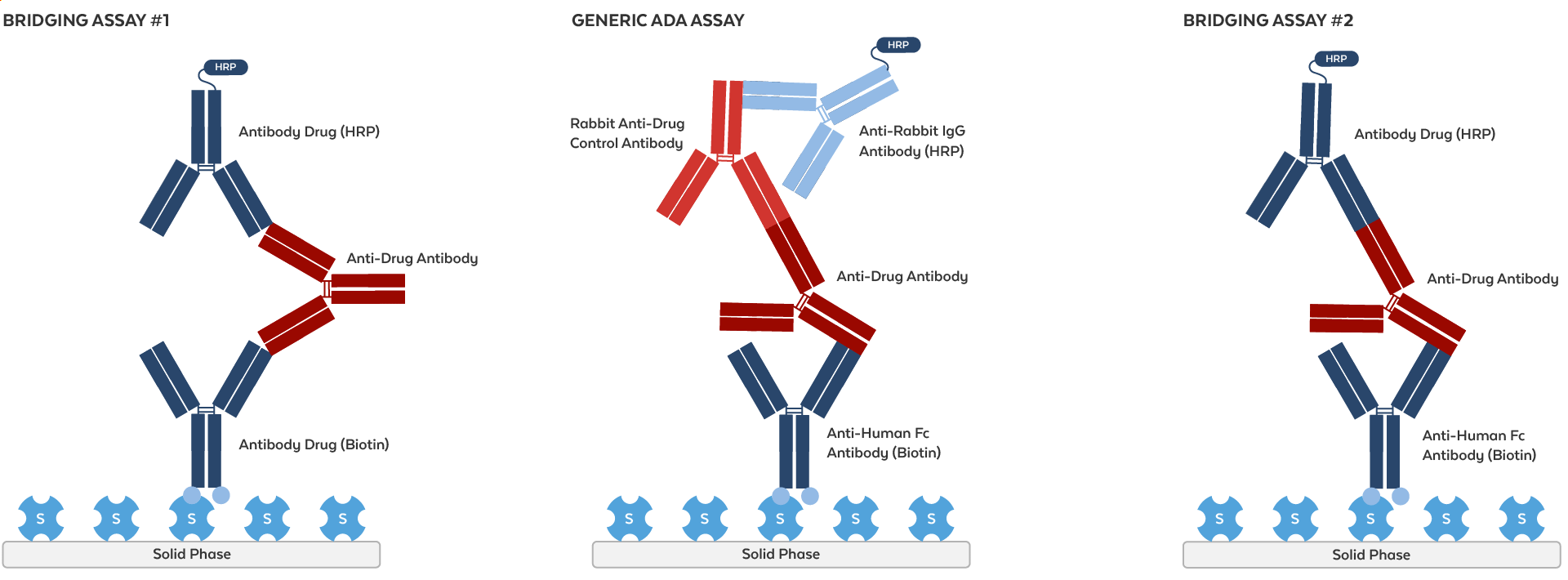 BRIDGING ASSAY #1

HRP

Antibody Drug (HRP)

Anti-Drug Antibody

Antibody Drug (Biotin)

S S S S S

Solid Phase

GENERIC ADA ASSAY

HRP

Rabbit Anti-Drug Control Antibody

Anti-Rabbit IgG Antibody (HRP)

Anti-Drug Antibody

Anti-Human Fc Antibody (Biotin)

S S S S S

Solid Phase

BRIDGING ASSAY #2

HRP

Antibody Drug (HRP)

Anti-Drug Antibody

Anti-Human Fc Antibody (Biotin)

S S S S S

Solid Phase